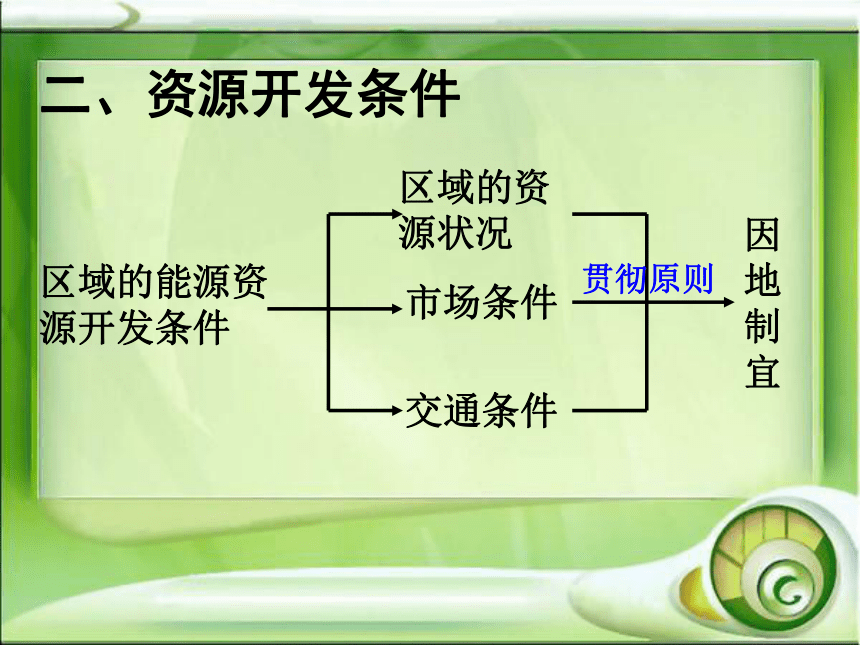 二、资源开发条件

区域的能源资源开发条件

区域的资源状况

市场条件

交通条件

贯彻原则

因地制宜